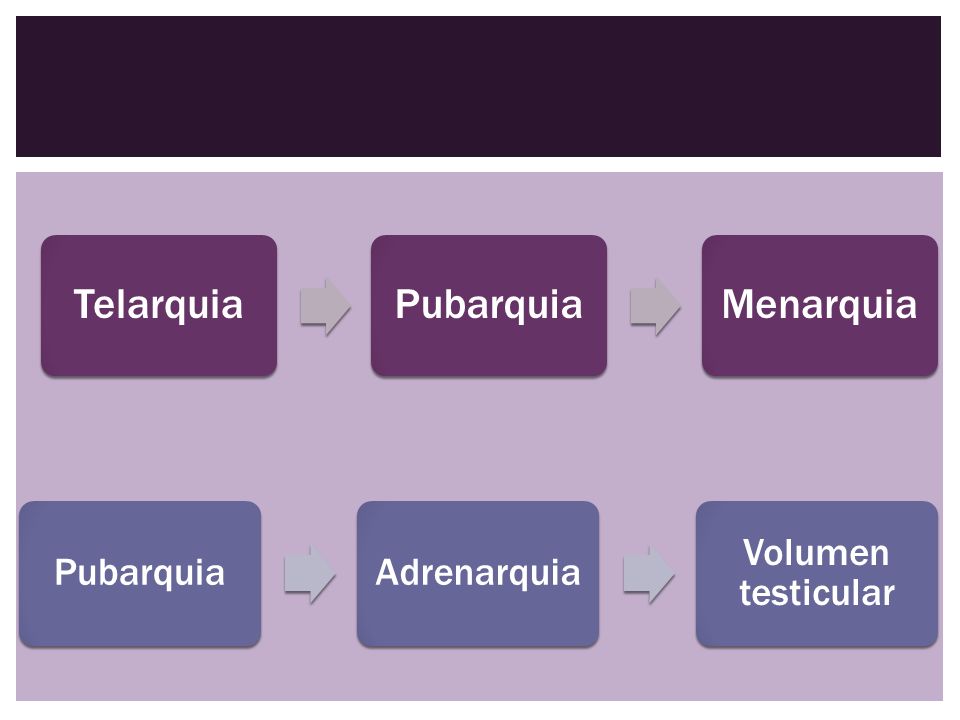 Telarquia

Pubarquia

Menarquia

Pubarquia

Adrenarquia

Volumen testicular